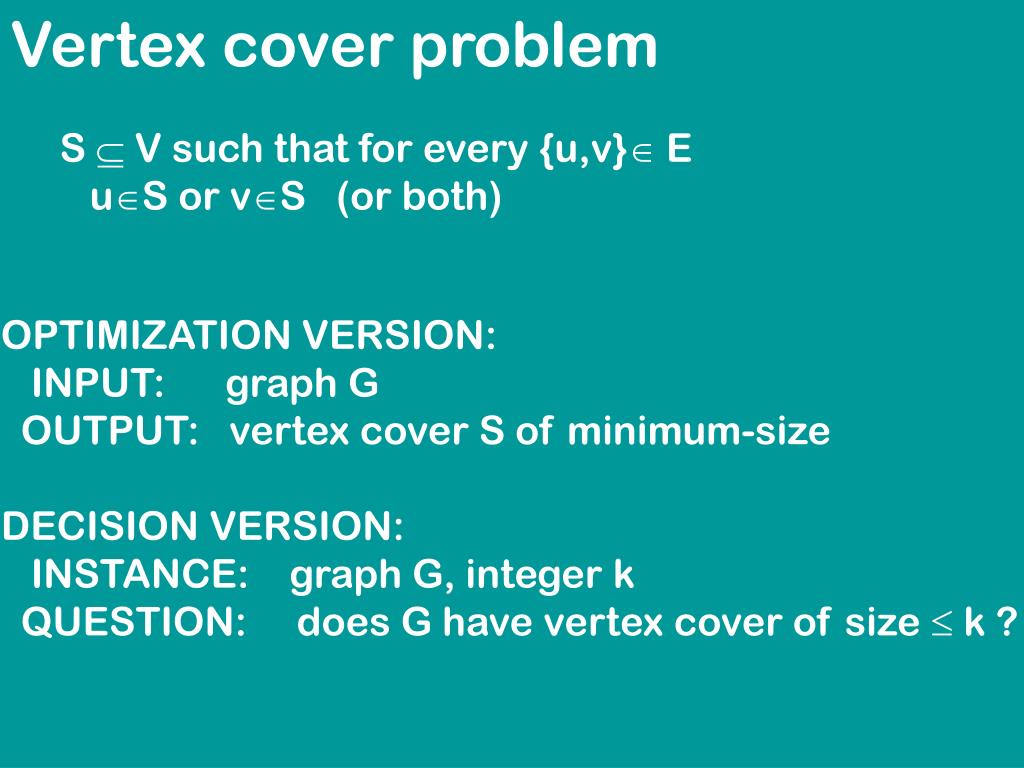 Vertex cover problem

$S \subseteq V$ such that for every $\{u,v\} \in E$
$u \in S$ or $v \in S$ (or both)

OPTIMIZATION VERSION:
INPUT: graph G
OUTPUT: vertex cover S of minimum-size

DECISION VERSION:
INSTANCE: graph G, integer k
QUESTION: does G have vertex cover of size $\leq$ k ?